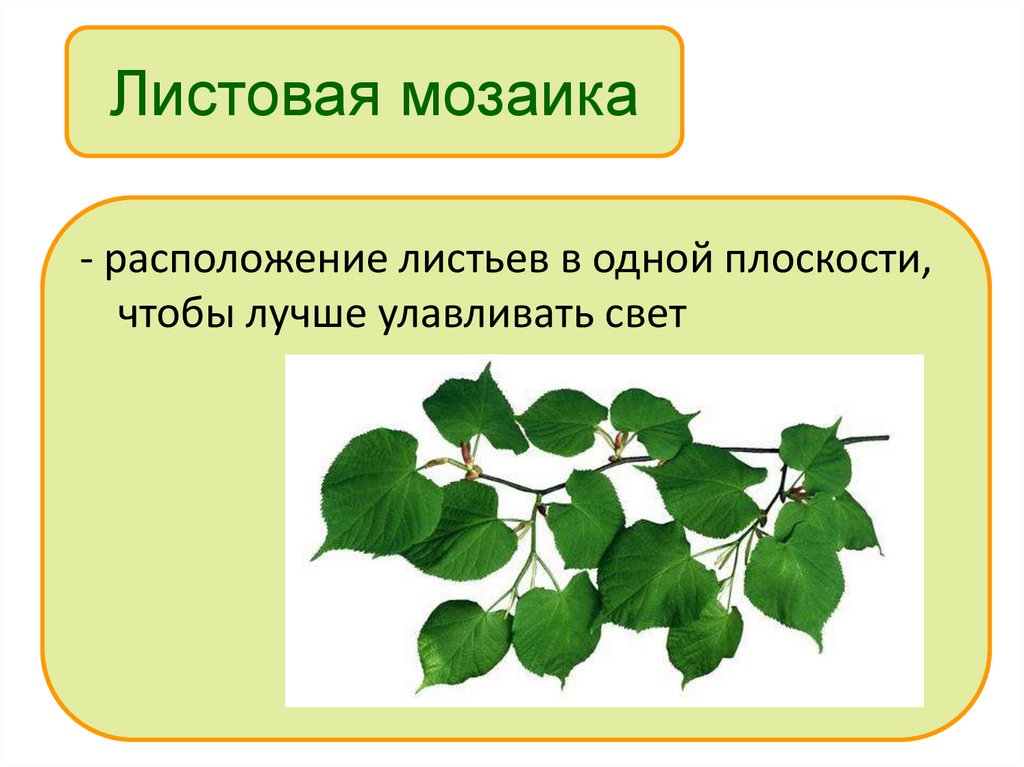 Листовая мозаика

- расположение листьев в одной плоскости, чтобы лучше улавливать свет